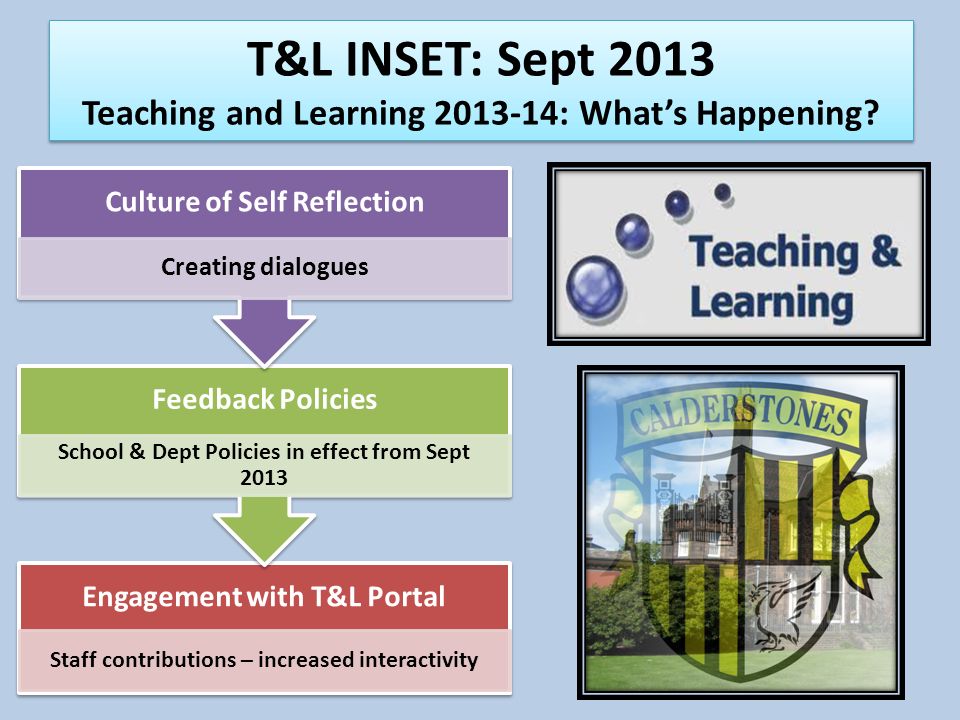 T&L INSET: Sept 2013
Teaching and Learning 2013-14: What's Happening?

Culture of Self Reflection

Creating dialogues

Feedback Policies

School & Dept Policies in effect from Sept 2013

Engagement with T&L Portal

Staff contributions – increased interactivity

Teaching & Learning

CALDERSTONES